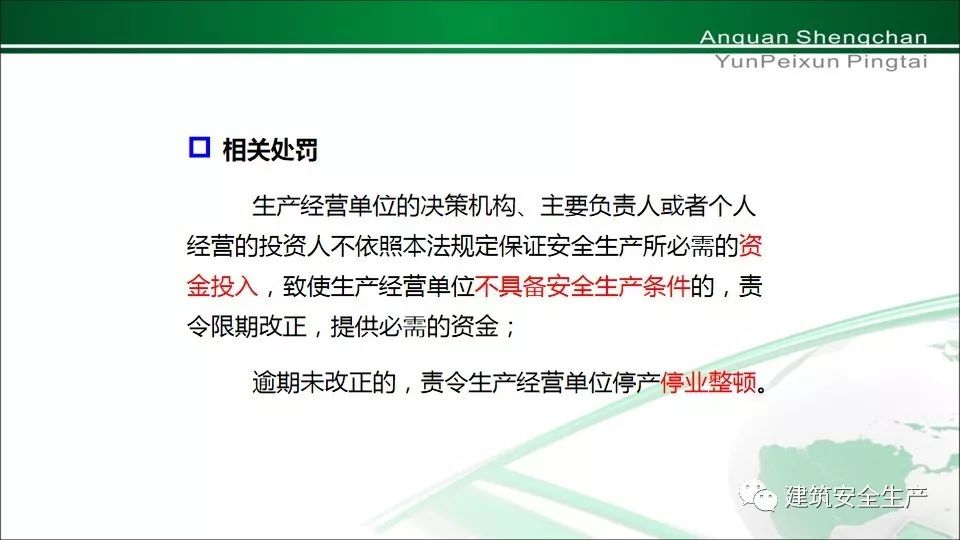 Anquan Shengchan
YunPeixun Pingtai

相关处罚

生产经营单位的决策机构、主要负责人或者个人经营的投资人不依照本法规定保证安全生产所必需的资金投入，致使生产经营单位不具备安全生产条件的，责令限期改正，提供必需的资金；

逾期未改正的，责令生产经营单位停产停业整顿。

建筑安全生产